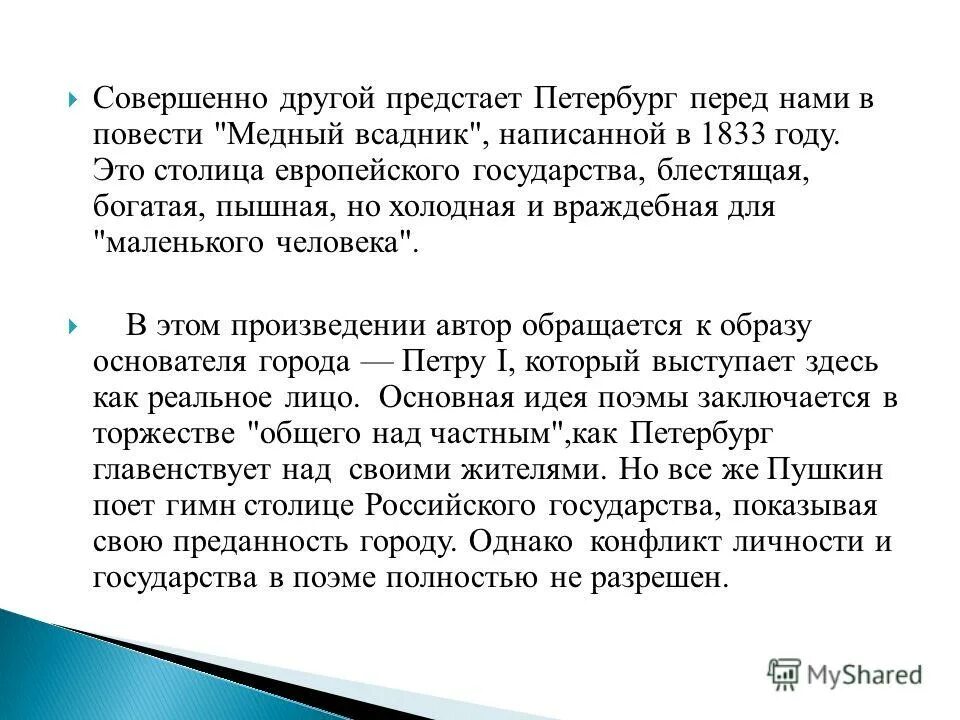 Совершенно другой предстает Петербург перед нами в повести "Медный всадник", написанной в 1833 году. Это столица европейского государства, блестящая, богатая, пышная, но холодная и враждебная для "маленького человека".

В этом произведении автор обращается к образу основателя города — Петру I, который выступает здесь как реальное лицо. Основная идея поэмы заключается в торжестве "общего над частным",как Петербург главенствует над своими жителями. Но все же Пушкин поет гимн столице Российского государства, показывая свою преданность городу. Однако конфликт личности и государства в поэме полностью не разрешен.

MyShared